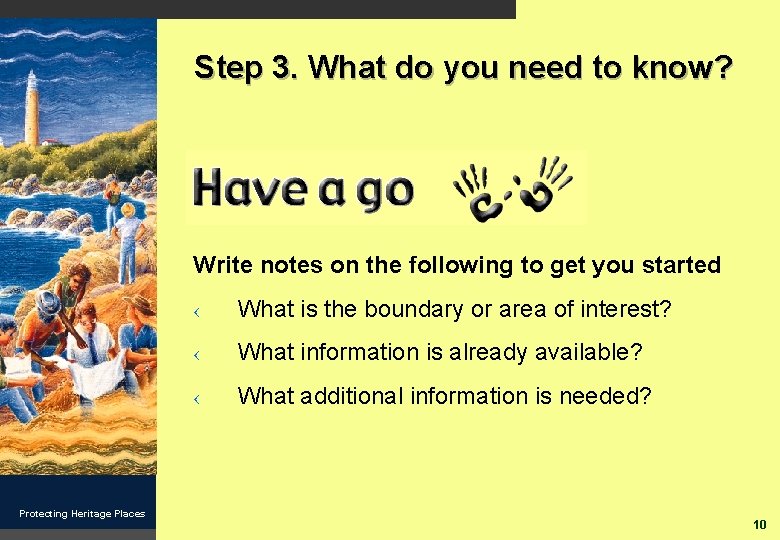 Step 3. What do you need to know?

Have a go

Write notes on the following to get you started

‹ What is the boundary or area of interest?

‹ What information is already available?

‹ What additional information is needed?

Protecting Heritage Places

10